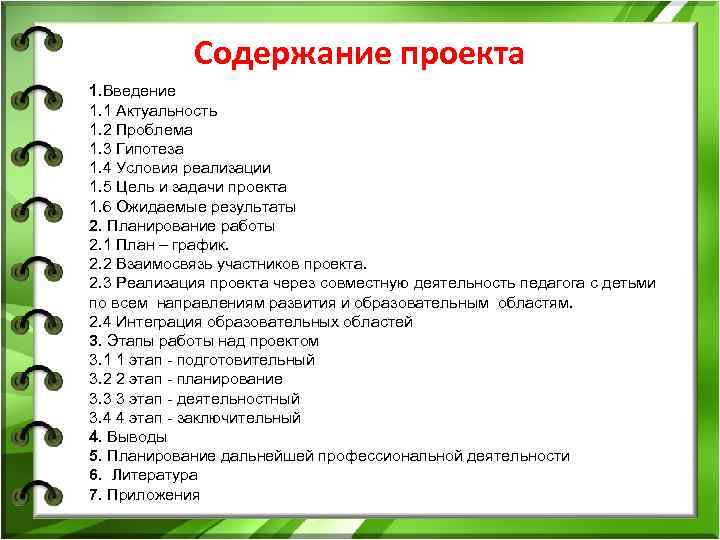 Содержание проекта

1.Введение
1.1 Актуальность
1.2 Проблема
1.3 Гипотеза
1.4 Условия реализации
1.5 Цель и задачи проекта
1.6 Ожидаемые результаты
2. Планирование работы
2.1 План – график.
2.2 Взаимосвязь участников проекта.
2.3 Реализация проекта через совместную деятельность педагога с детьми по всем направлениям развития и образовательным областям.
2.4 Интеграция образовательных областей
3. Этапы работы над проектом
3.1 1 этап - подготовительный
3.2 2 этап - планирование
3.3 3 этап - деятельностный
3.4 4 этап - заключительный
4. Выводы
5. Планирование дальнейшей профессиональной деятельности
6. Литература
7. Приложения